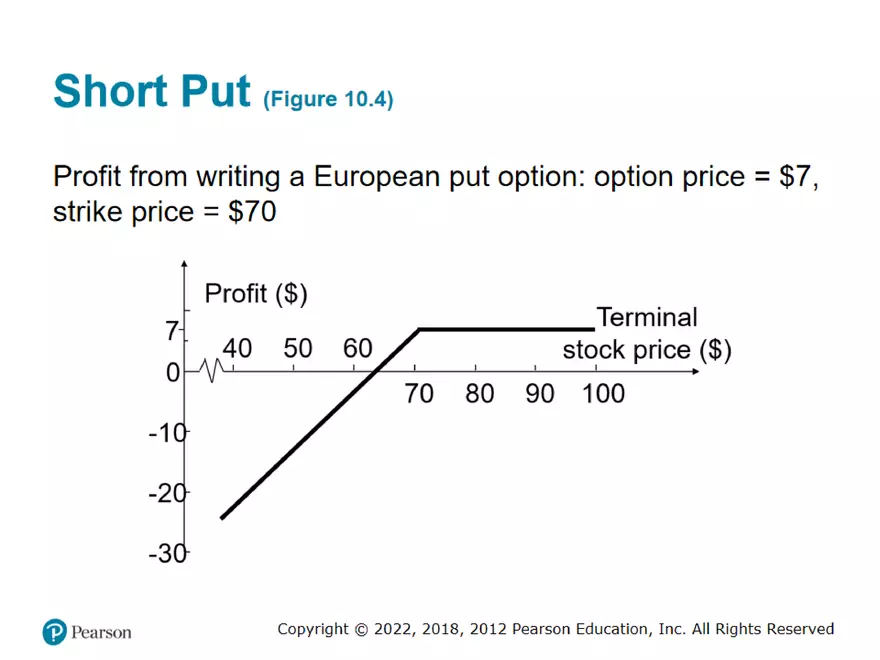 Short Put (Figure 10.4)

Profit from writing a European put option: option price = \$7, strike price = \$70

Profit (\$)
7
0
-10
-20
-30
40 50 60
70 80 90 100
Terminal stock price (\$)

Pearson

Copyright © 2022, 2018, 2012 Pearson Education, Inc. All Rights Reserved